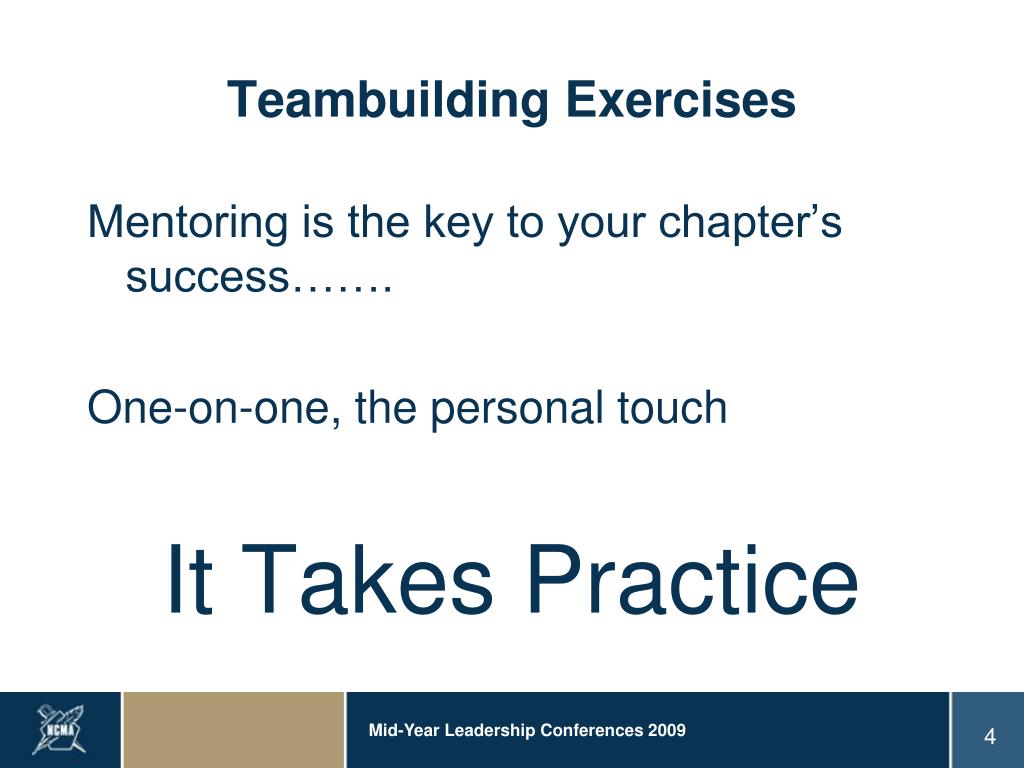 Teambuilding Exercises

Mentoring is the key to your chapter's success…….

One-on-one, the personal touch

It Takes Practice

NCMA

Mid-Year Leadership Conferences 2009

4